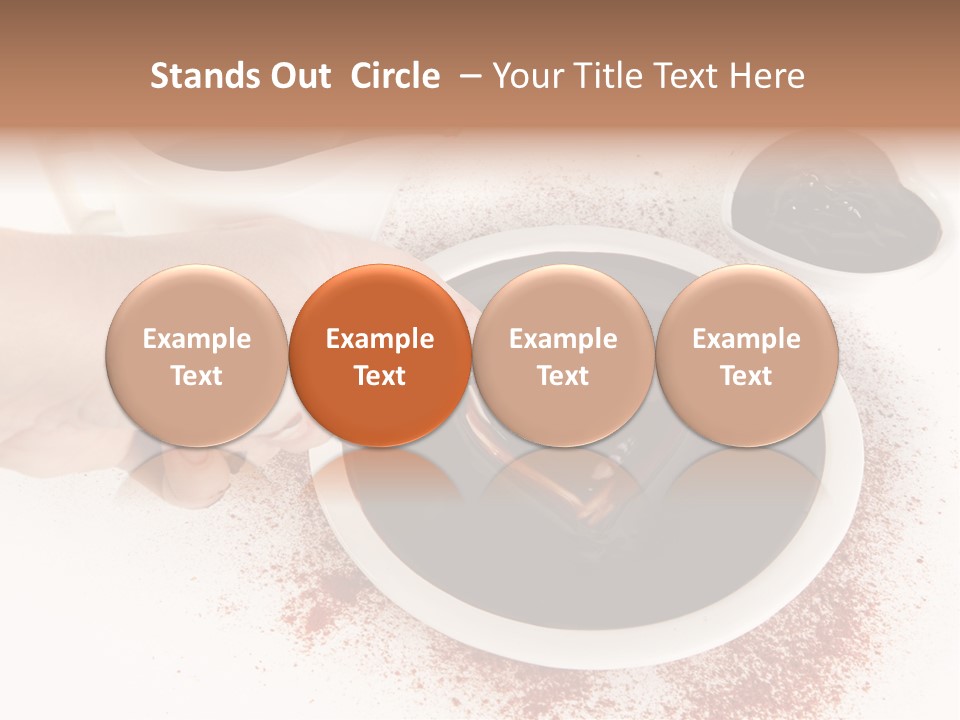 Stands Out Circle – Your Title Text Here

Example Text

Example Text

Example Text

Example Text